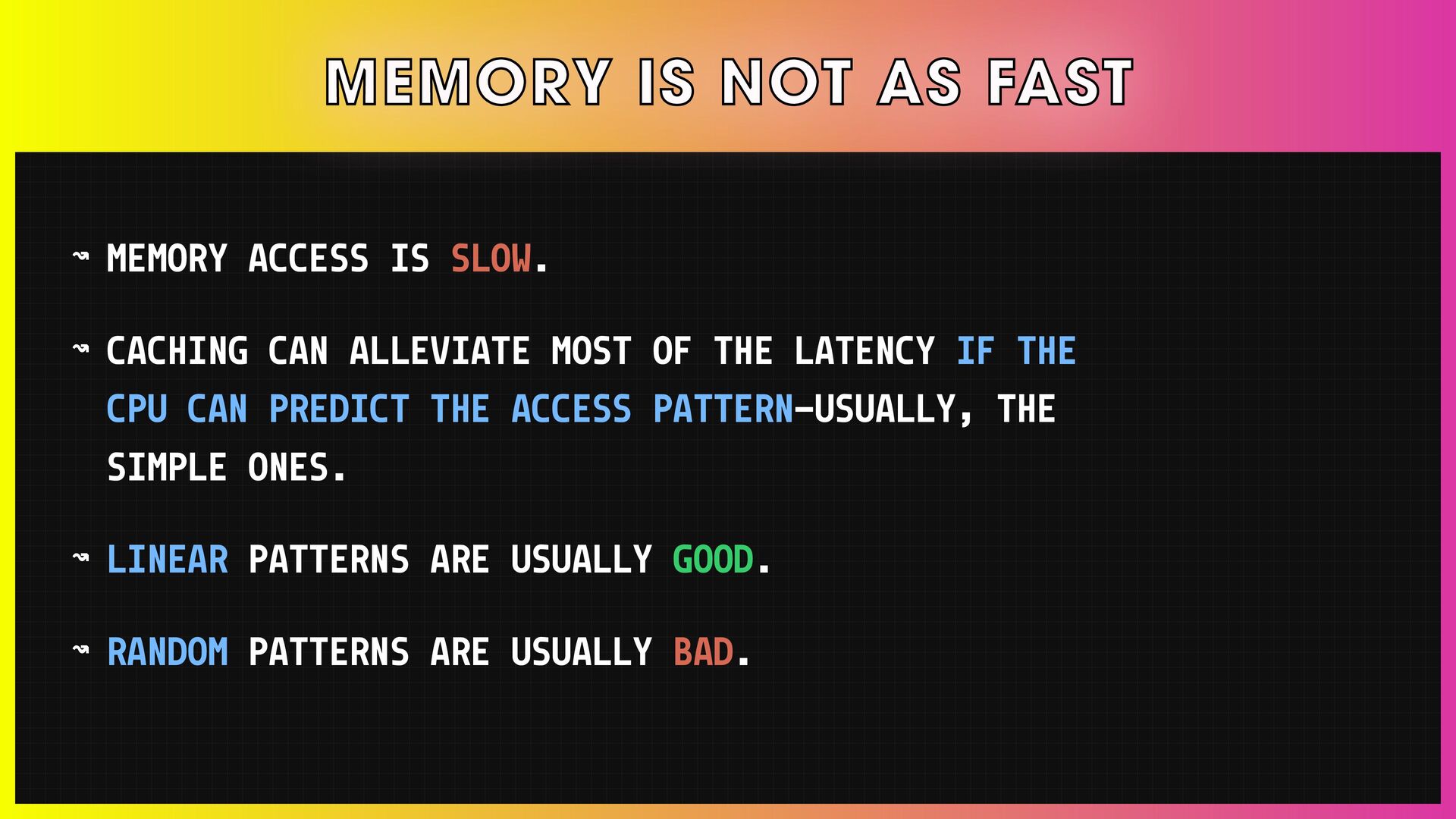 MEMORY IS NOT AS FAST

↝ MEMORY ACCESS IS SLOW.

↝ CACHING CAN ALLEVIATE MOST OF THE LATENCY IF THE CPU CAN PREDICT THE ACCESS PATTERN—USUALLY, THE SIMPLE ONES.

↝ LINEAR PATTERNS ARE USUALLY GOOD.

↝ RANDOM PATTERNS ARE USUALLY BAD.